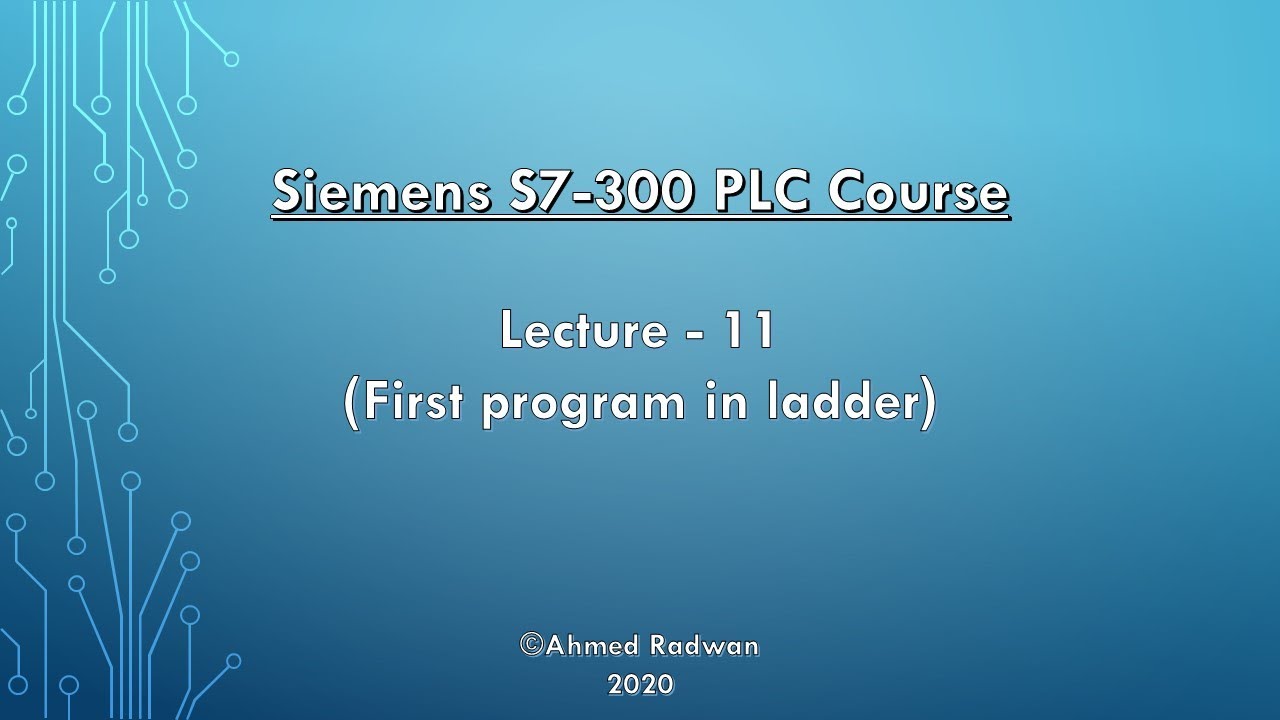 Siemens S7-300 PLC Course

Lecture - 11
(First program in ladder)

©Ahmed Radwan
2020